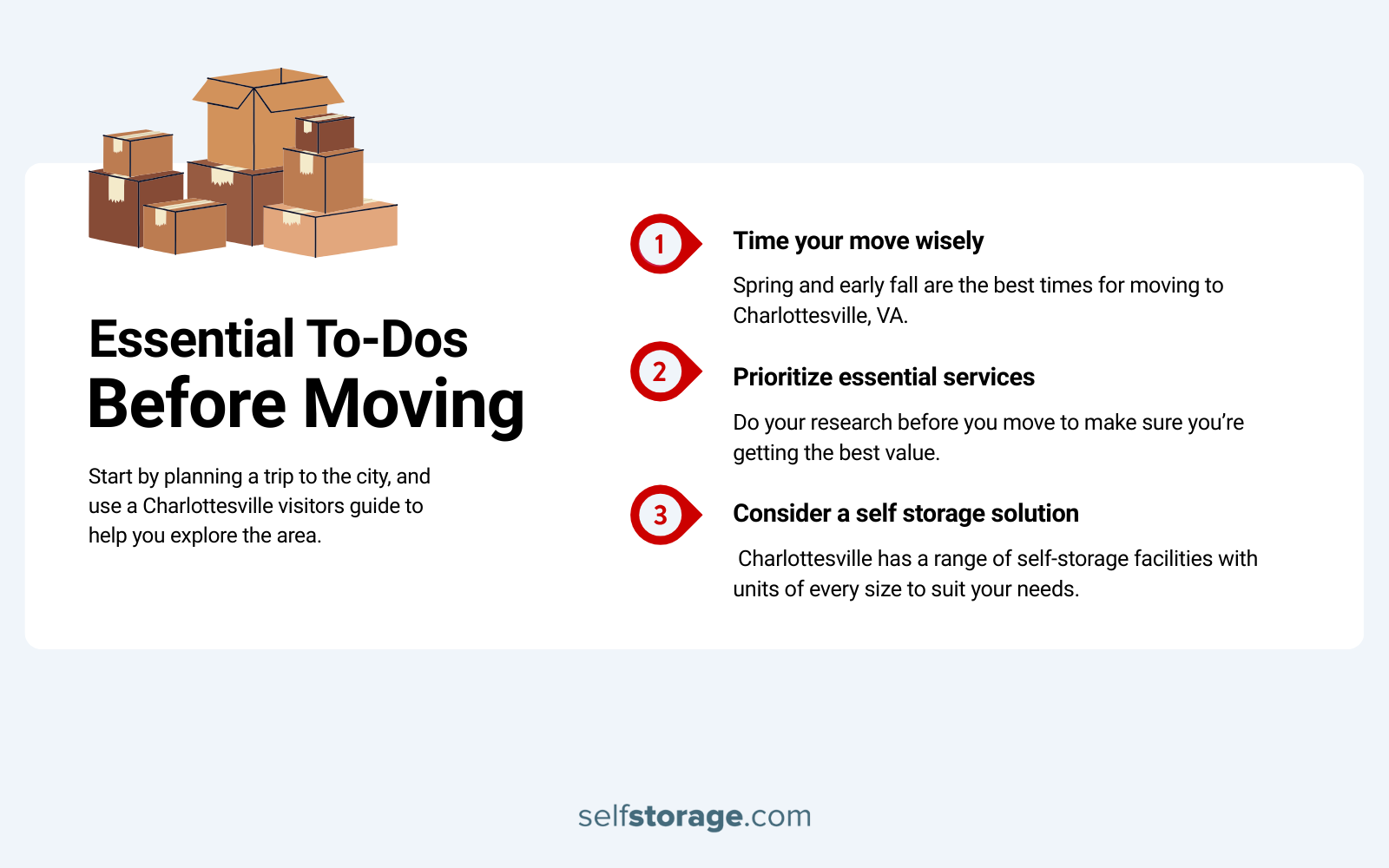 Essential To-Dos
Before Moving

Start by planning a trip to the city, and use a Charlottesville visitors guide to help you explore the area.

1
Time your move wisely

Spring and early fall are the best times for moving to Charlottesville, VA.

2
Prioritize essential services

Do your research before you move to make sure you're getting the best value.

3
Consider a self storage solution

Charlottesville has a range of self-storage facilities with units of every size to suit your needs.

selfstorage.com